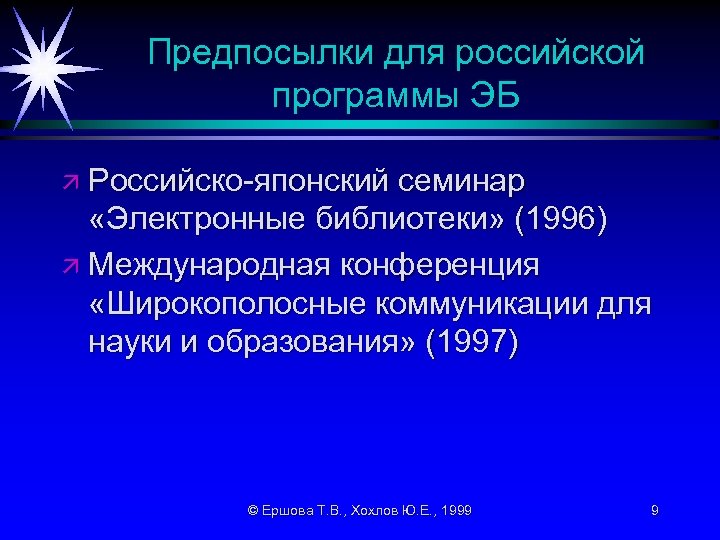 Предпосылки для российской программы ЭБ

Российско-японский семинар «Электронные библиотеки» (1996)

Международная конференция «Широкополосные коммуникации для науки и образования» (1997)

© Ершова Т.В., Хохлов Ю.Е., 1999

9